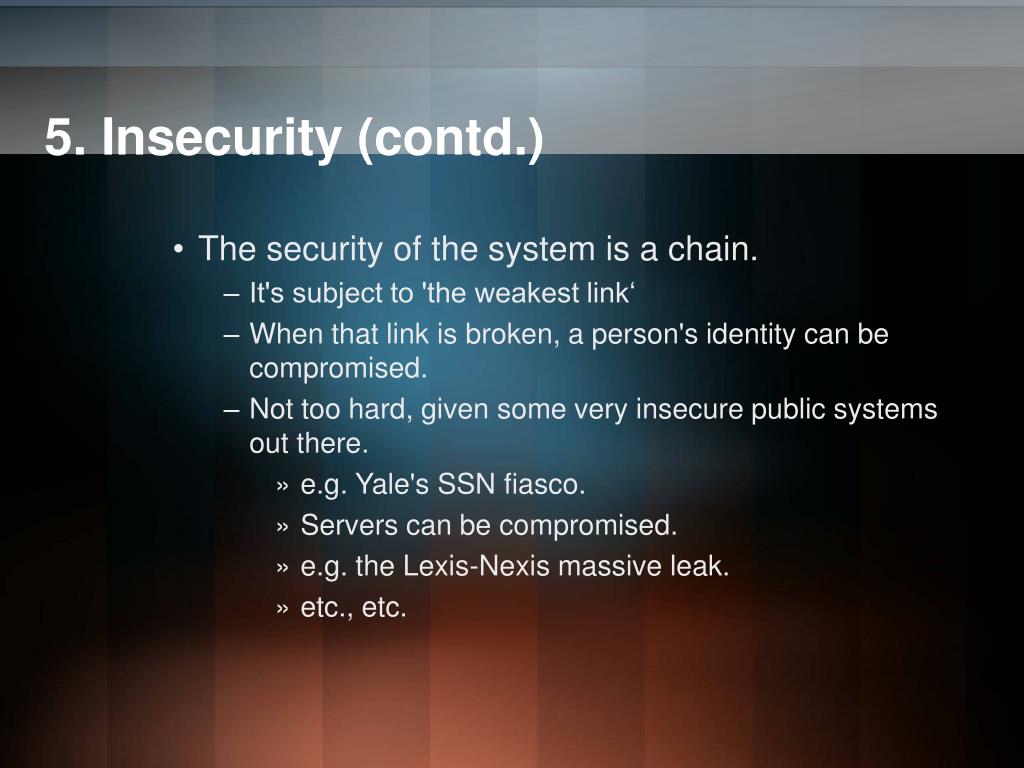 5. Insecurity (contd.)

• The security of the system is a chain.
– It's subject to 'the weakest link‘
– When that link is broken, a person's identity can be compromised.
– Not too hard, given some very insecure public systems out there.
» e.g. Yale's SSN fiasco.
» Servers can be compromised.
» e.g. the Lexis-Nexis massive leak.
» etc., etc.